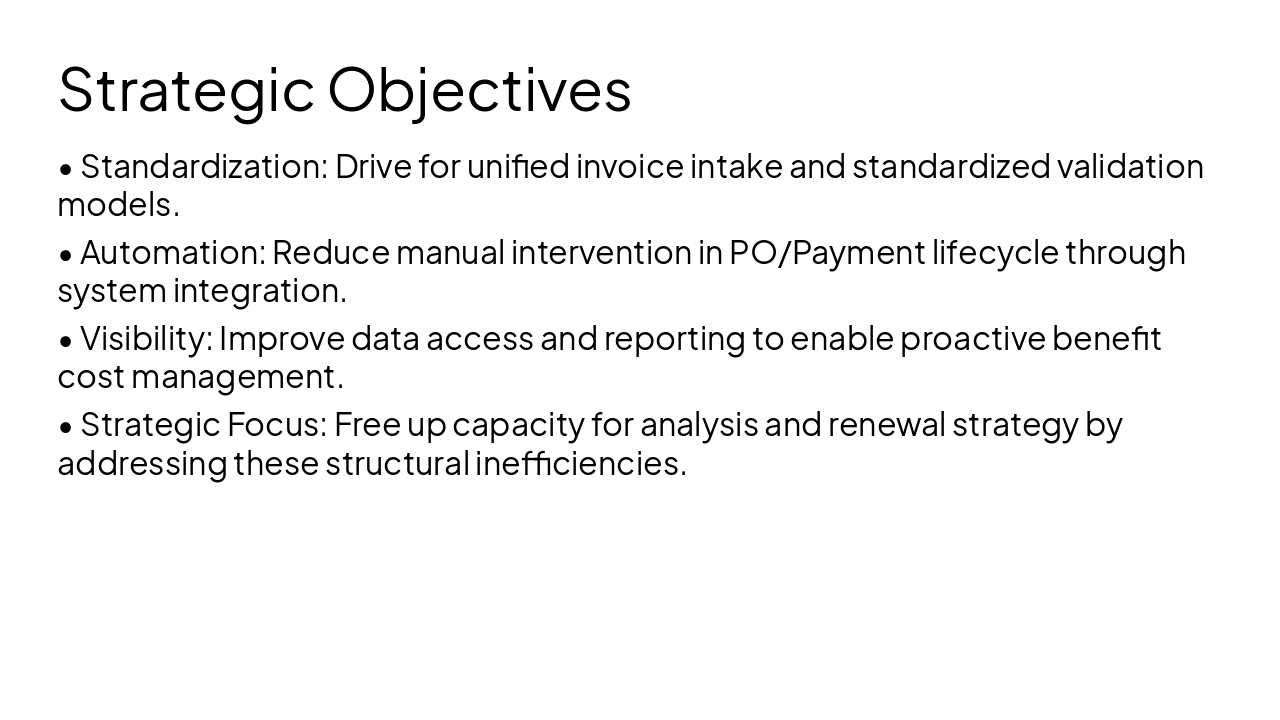 Strategic Objectives

• Standardization: Drive for unified invoice intake and standardized validation models.

• Automation: Reduce manual intervention in PO/Payment lifecycle through system integration.

• Visibility: Improve data access and reporting to enable proactive benefit cost management.

• Strategic Focus: Free up capacity for analysis and renewal strategy by addressing these structural inefficiencies.